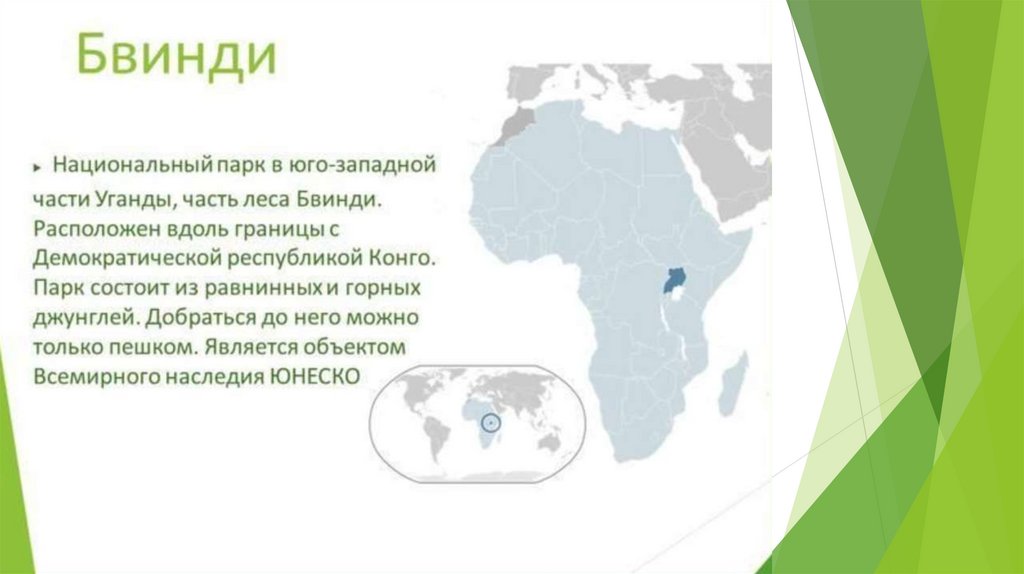 Бвинди

Национальный парк в юго-западной части Уганды, часть леса Бвинди. Расположен вдоль границы с Демократической республикой Конго. Парк состоит из равнинных и горных джунглей. Добраться до него можно только пешком. Является объектом Всемирного наследия ЮНЕСКО